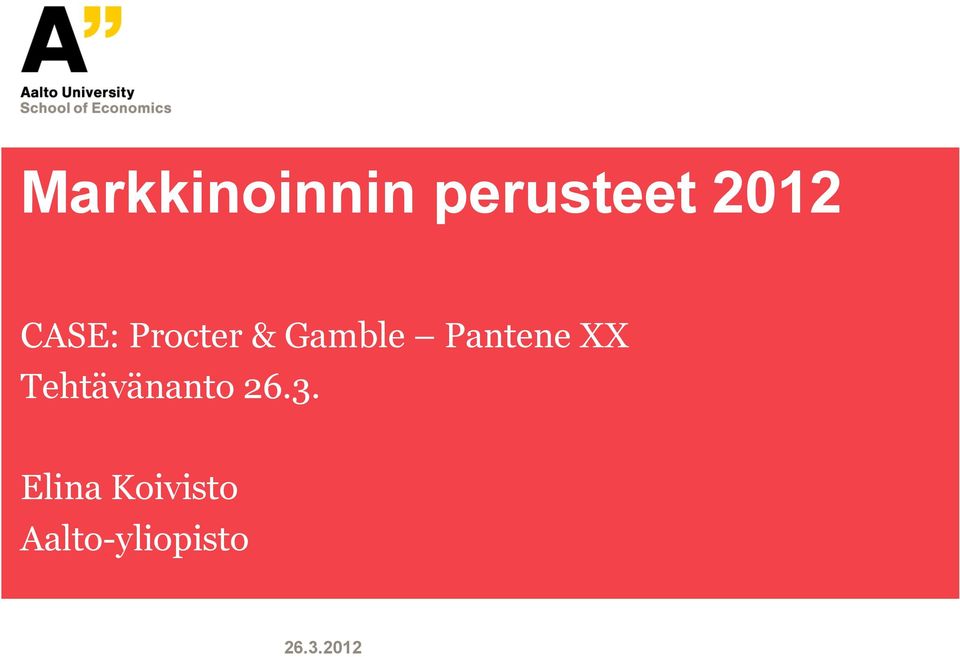 A"
Aalto University
School of Economics

Markkinoinnin perusteet 2012

CASE: Procter & Gamble – Pantene XX
Tehtävänanto 26.3.

Elina Koivisto
Aalto-yliopisto

26.3.2012